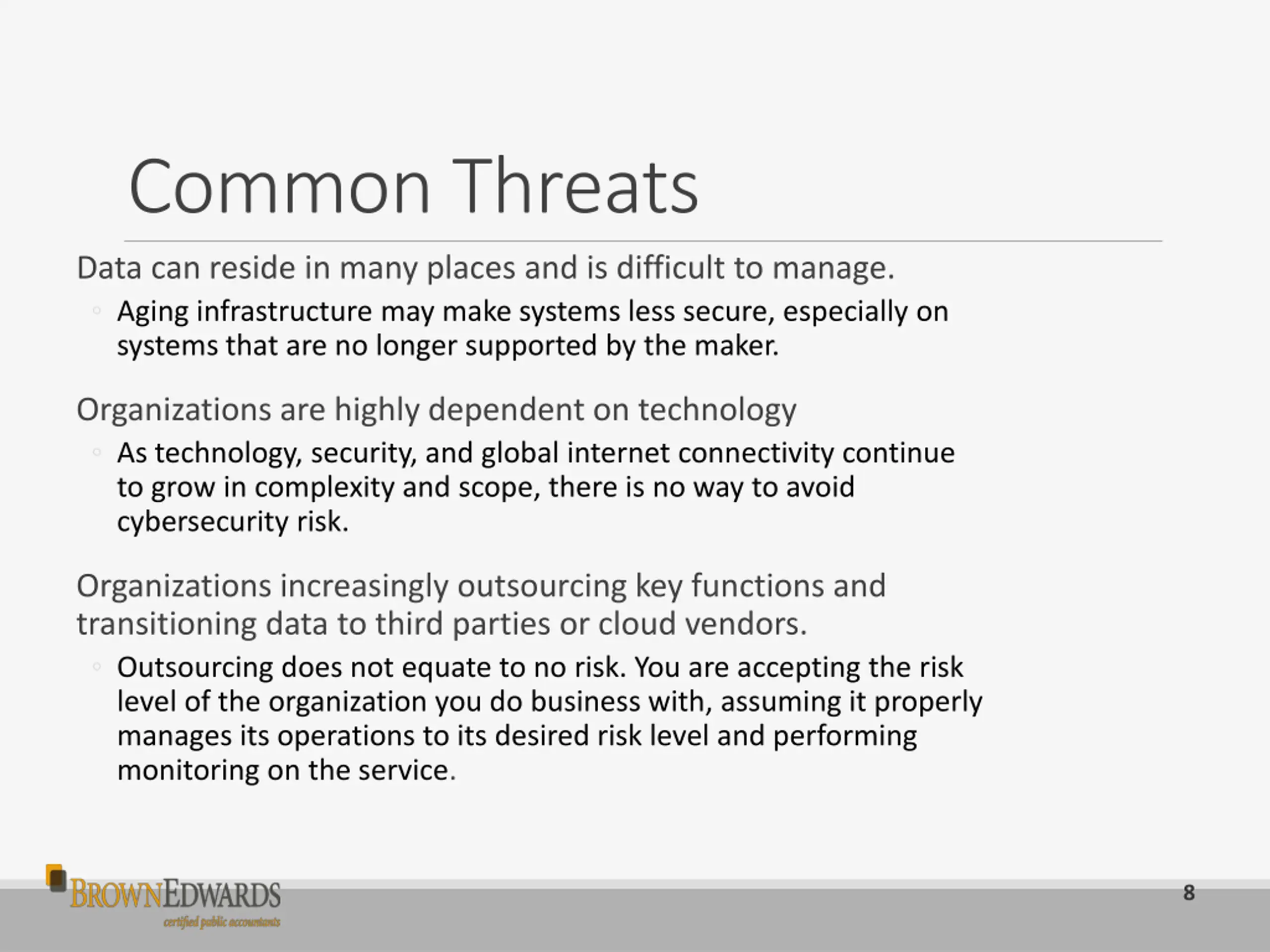 Common Threats

Data can reside in many places and is difficult to manage.

◦ Aging infrastructure may make systems less secure, especially on systems that are no longer supported by the maker.

Organizations are highly dependent on technology

◦ As technology, security, and global internet connectivity continue to grow in complexity and scope, there is no way to avoid cybersecurity risk.

Organizations increasingly outsourcing key functions and transitioning data to third parties or cloud vendors.

◦ Outsourcing does not equate to no risk. You are accepting the risk level of the organization you do business with, assuming it properly manages its operations to its desired risk level and performing monitoring on the service.

BROWNEDWARDS
certified public accountants

8